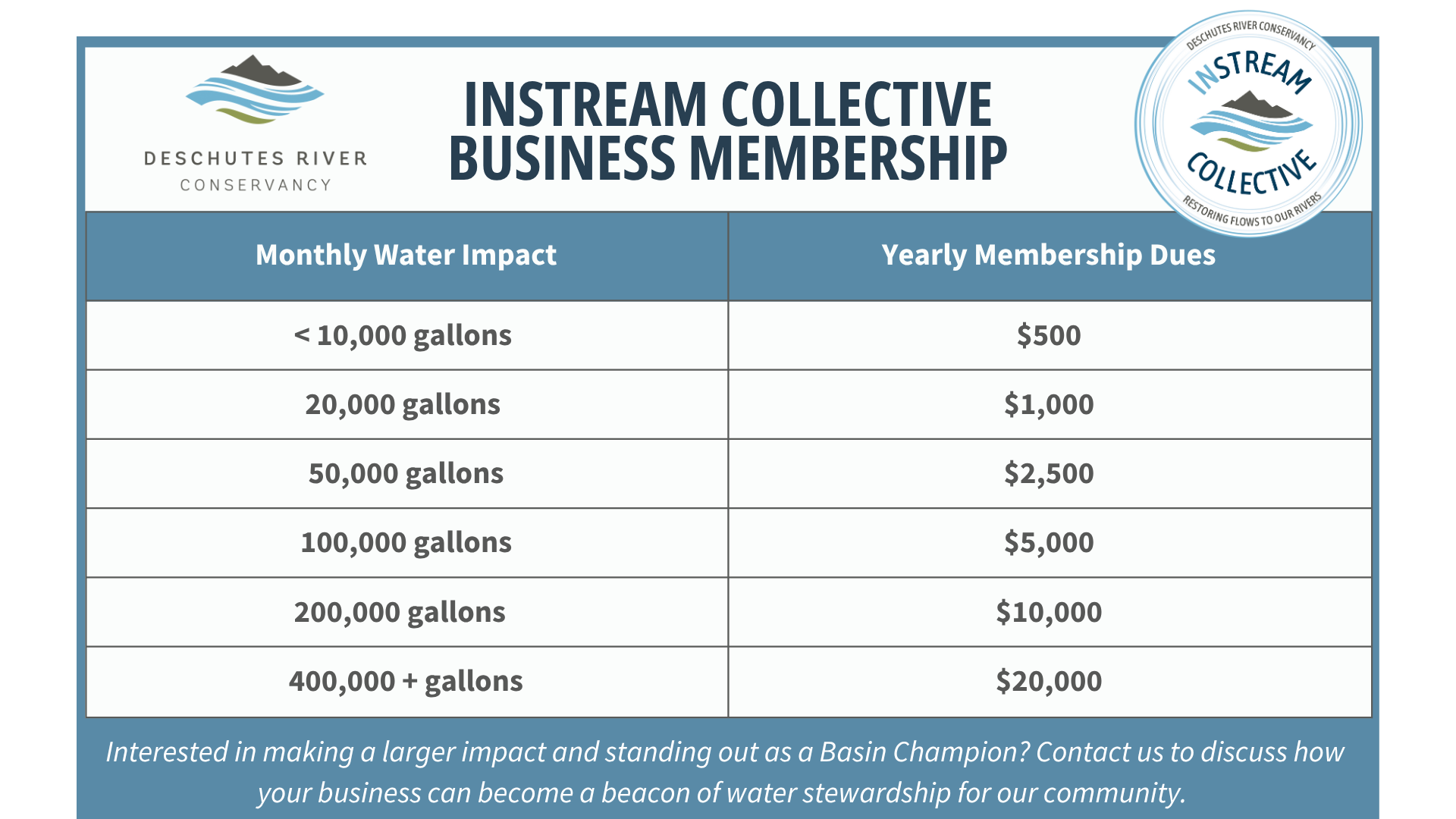 DESCHUTES RIVER
CONSERVANCY

INSTREAM COLLECTIVE
BUSINESS MEMBERSHIP

DESCHUTES RIVER CONSERVANCY
INSTREAM
COLLECTIVE
RESTORING FLOWS TO OUR RIVERS

| Monthly Water Impact | Yearly Membership Dues |
|---|---|
| < 10,000 gallons | \$500 |
| 20,000 gallons | \$1,000 |
| 50,000 gallons | \$2,500 |
| 100,000 gallons | \$5,000 |
| 200,000 gallons | \$10,000 |
| 400,000 + gallons | \$20,000 |

Interested in making a larger impact and standing out as a Basin Champion? Contact us to discuss how your business can become a beacon of water stewardship for our community.